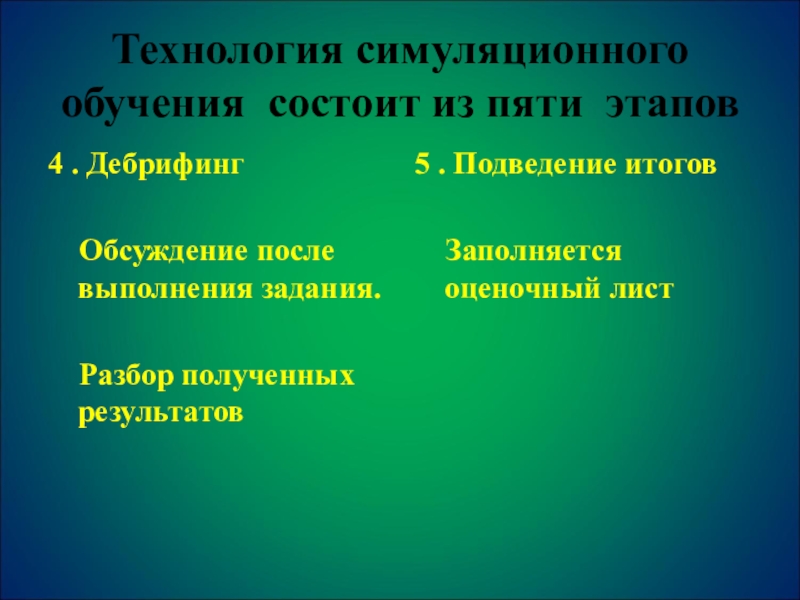 Технология симуляционного обучения состоит из пяти этапов

4 . Дебрифинг

Обсуждение после выполнения задания.

Разбор полученных результатов

5 . Подведение итогов

Заполняется оценочный лист